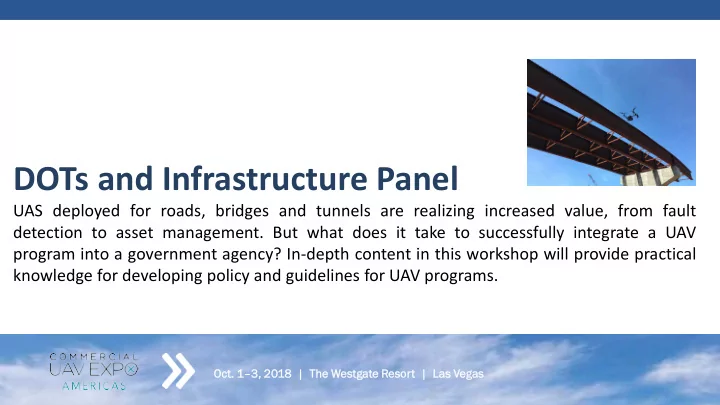 DOTs and Infrastructure Panel

UAS deployed for roads, bridges and tunnels are realizing increased value, from fault detection to asset management. But what does it take to successfully integrate a UAV program into a government agency? In-depth content in this workshop will provide practical knowledge for developing policy and guidelines for UAV programs.

COMMERCIAL UAV EXPO AMERICAS

Oct. 1–3, 2018 | The Westgate Resort | Las Vegas